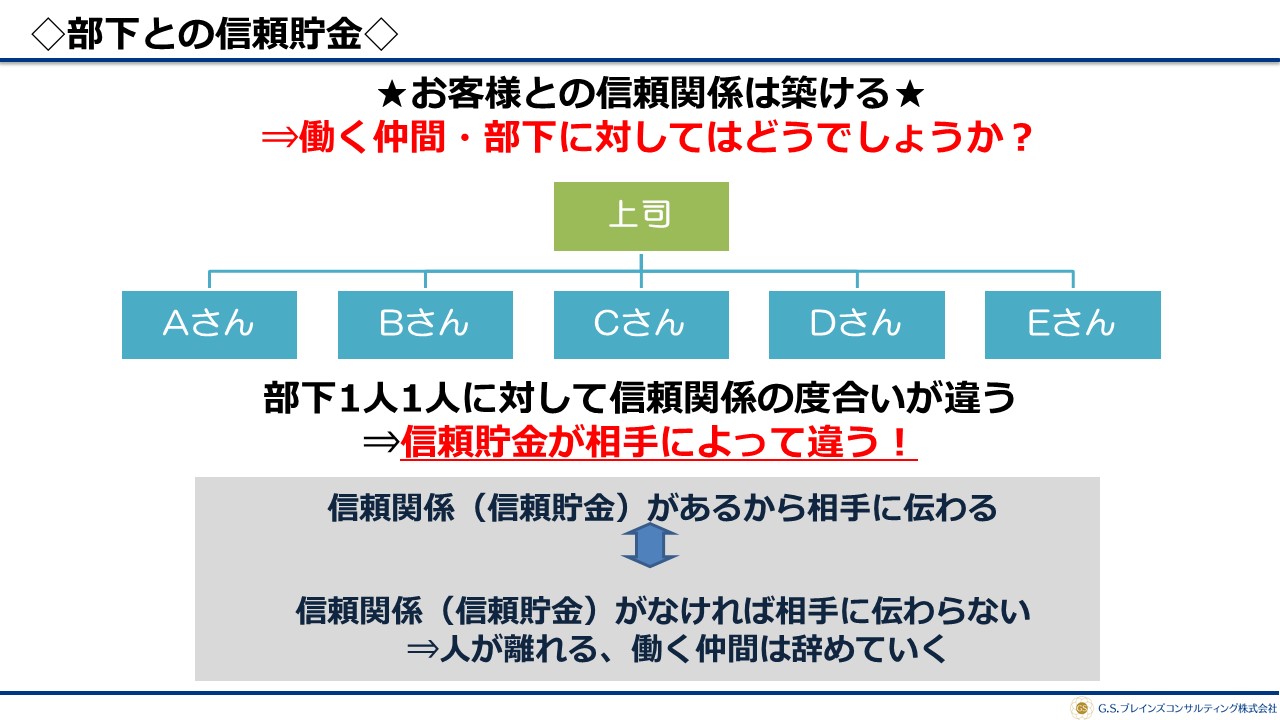 ◇部下との信頼貯金◇

★お客様との信頼関係は築ける★
⇒働く仲間・部下に対してはどうでしょうか？

上司

Aさん

Bさん

Cさん

Dさん

Eさん

部下1人1人に対して信頼関係の度合いが違う
⇒信頼貯金が相手によって違う！

信頼関係（信頼貯金）があるから相手に伝わる

信頼関係（信頼貯金）がなければ相手に伝わらない
⇒人が離れる、働く仲間は辞めていく

G.S.ブレインズコンサルティング株式会社